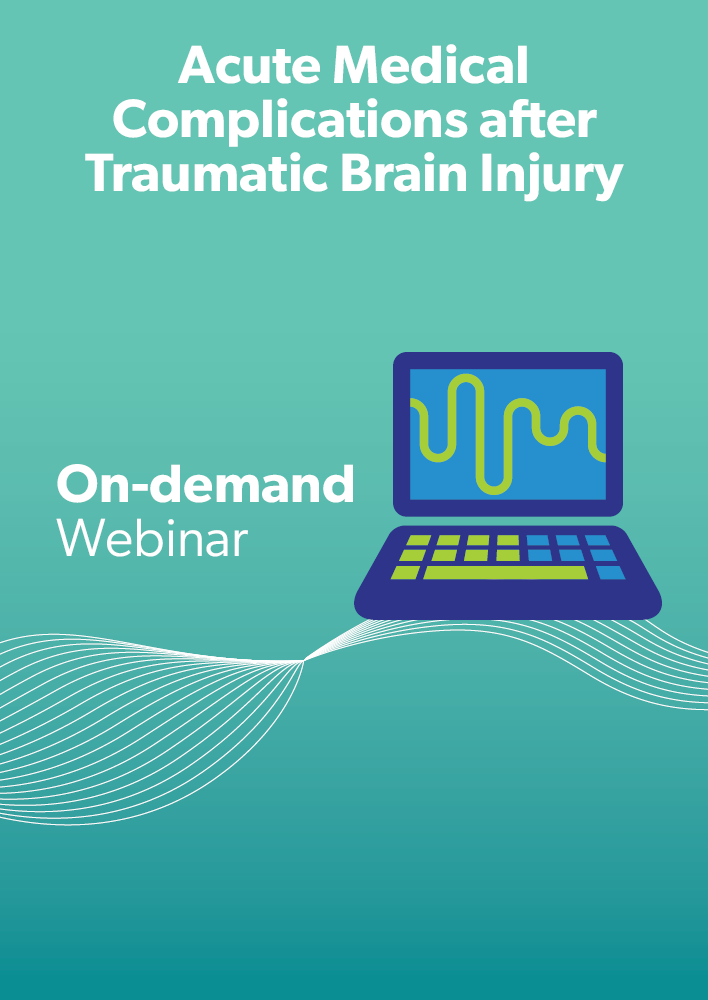 Acute Medical Complications after Traumatic Brain Injury

On-demand
Webinar